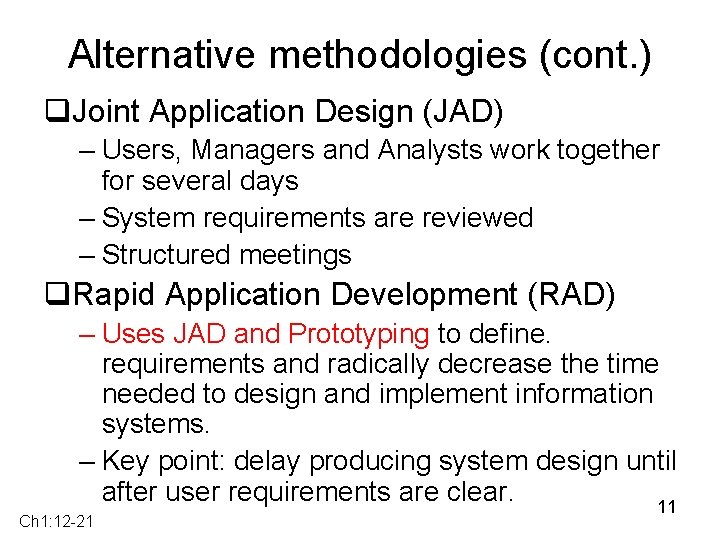 Alternative methodologies (cont.)

❑Joint Application Design (JAD)

– Users, Managers and Analysts work together for several days

– System requirements are reviewed

– Structured meetings

❑Rapid Application Development (RAD)

– Uses JAD and Prototyping to define. requirements and radically decrease the time needed to design and implement information systems.

– Key point: delay producing system design until after user requirements are clear.

Ch1:12-21

11